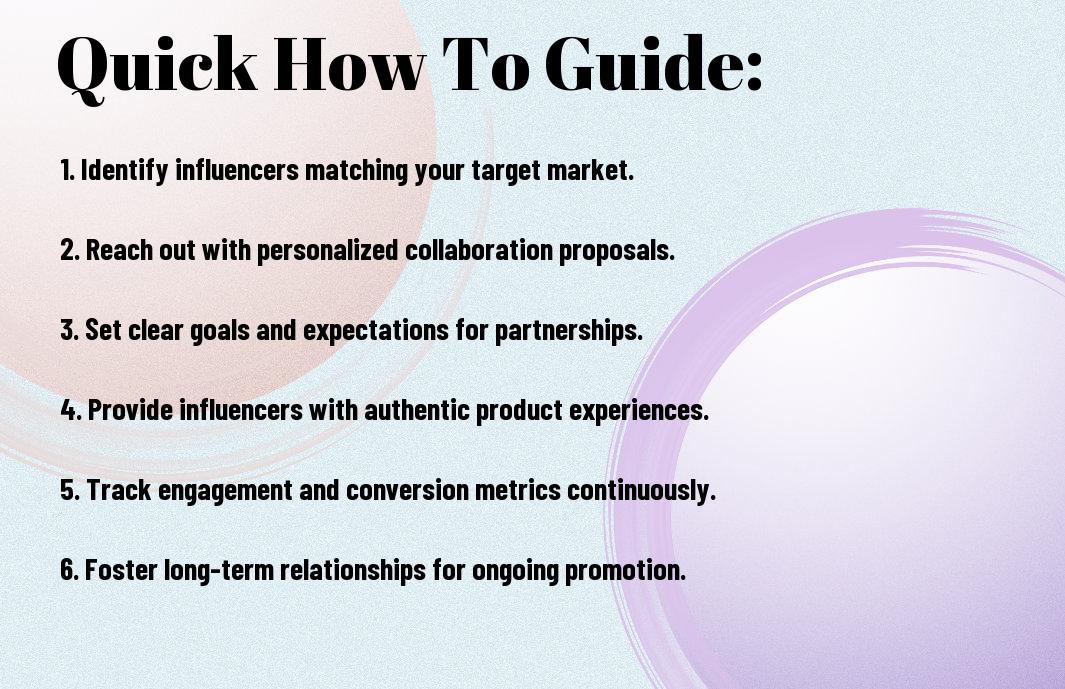 Quick How To Guide:

1. Identify influencers matching your target market.

2. Reach out with personalized collaboration proposals.

3. Set clear goals and expectations for partnerships.

4. Provide influencers with authentic product experiences.

5. Track engagement and conversion metrics continuously.

6. Foster long-term relationships for ongoing promotion.